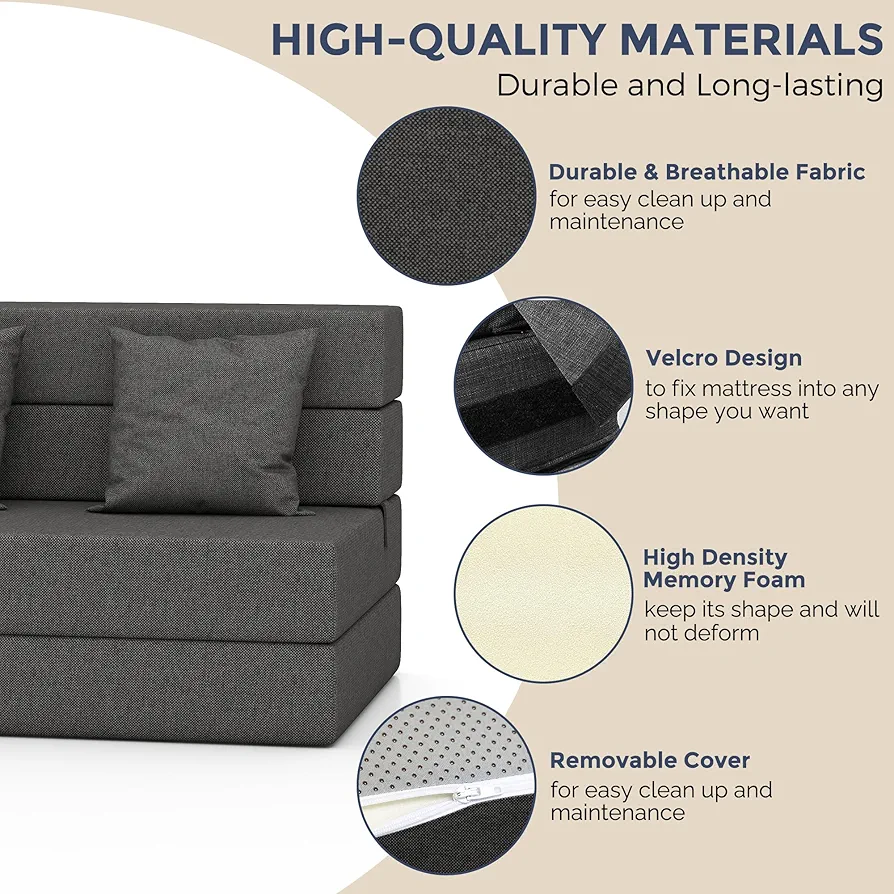 HIGH-QUALITY MATERIALS
Durable and Long-lasting

Durable & Breathable Fabric
for easy clean up and maintenance

Velcro Design
to fix mattress into any shape you want

High Density Memory Foam
keep its shape and will not deform

Removable Cover
for easy clean up and maintenance